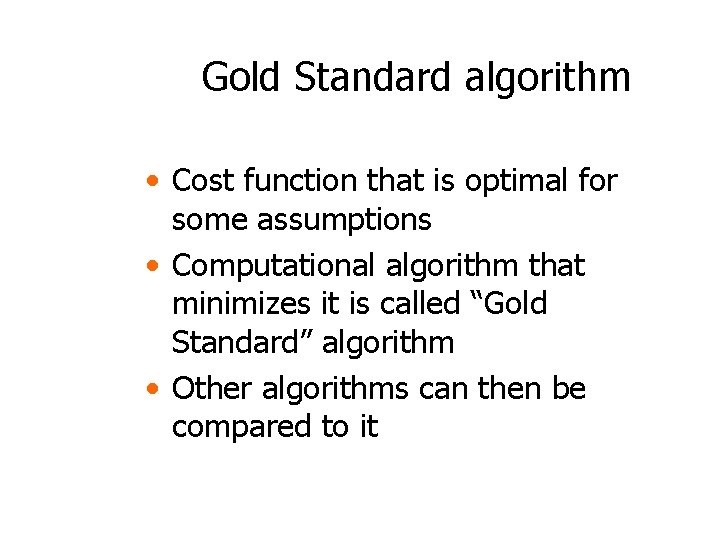 Gold Standard algorithm

• Cost function that is optimal for some assumptions
• Computational algorithm that minimizes it is called “Gold Standard” algorithm
• Other algorithms can then be compared to it